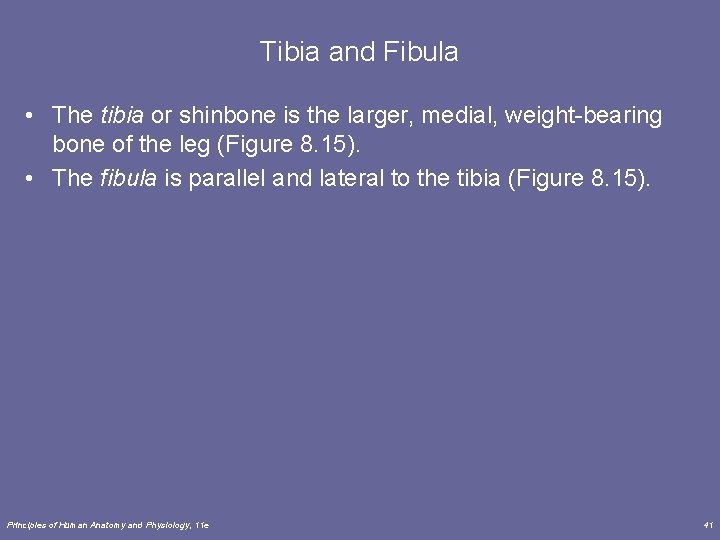 Tibia and Fibula

• The tibia or shinbone is the larger, medial, weight-bearing bone of the leg (Figure 8.15).

• The fibula is parallel and lateral to the tibia (Figure 8.15).

Principles of Human Anatomy and Physiology, 11e

41